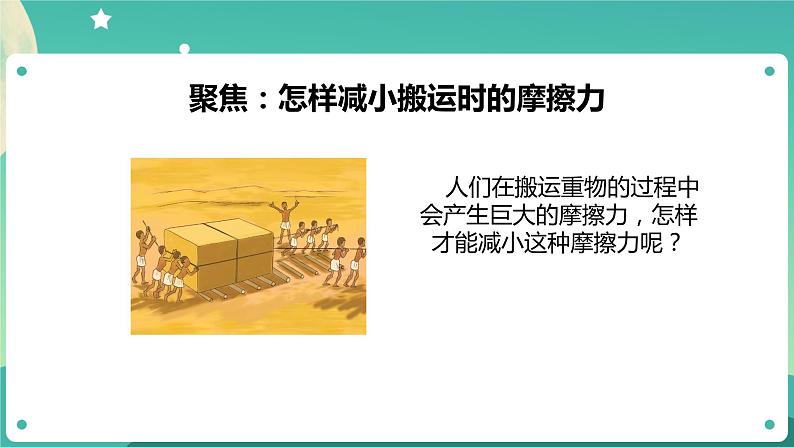 聚焦：怎样减小搬运时的摩擦力

人们在搬运重物的过程中会产生巨大的摩擦力，怎样才能减小这种摩擦力呢？